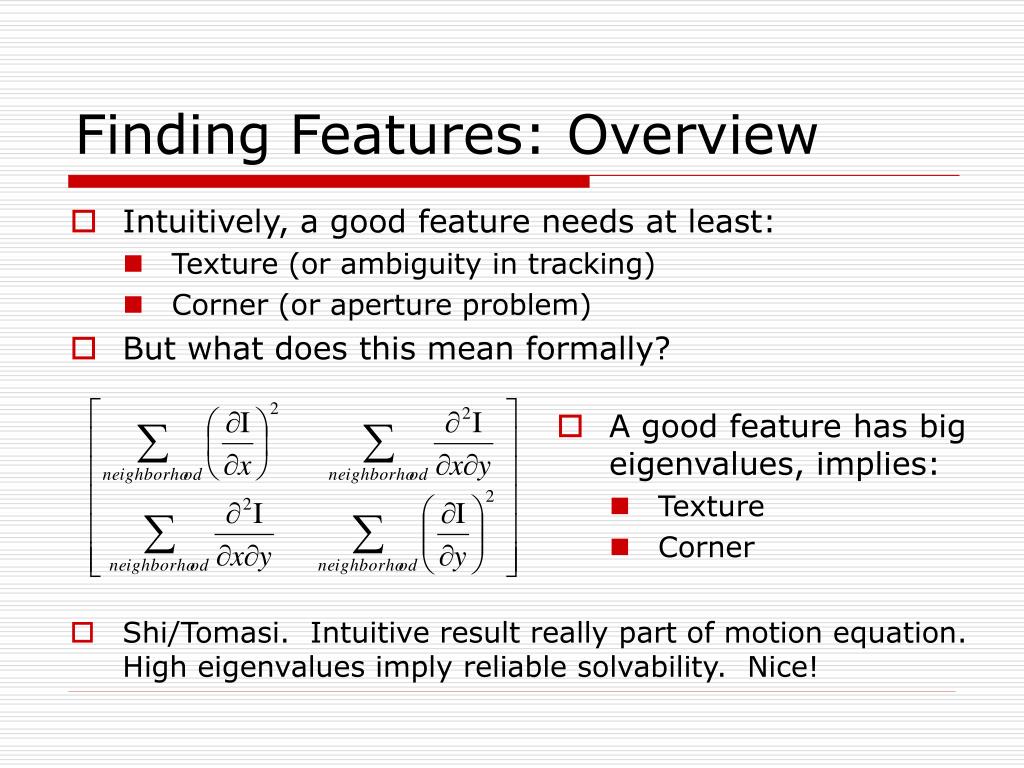 Finding Features: Overview

Intuitively, a good feature needs at least:

Texture (or ambiguity in tracking)

Corner (or aperture problem)

But what does this mean formally?

$\begin{bmatrix} \sum_{neighborhood} \left(\frac{\partial I}{\partial x}\right)^2 & \sum_{neighborhood} \frac{\partial^2 I}{\partial x \partial y} \\ \sum_{neighborhood} \frac{\partial^2 I}{\partial x \partial y} & \sum_{neighborhood} \left(\frac{\partial I}{\partial y}\right)^2 \end{bmatrix}$

A good feature has big eigenvalues, implies:

Texture

Corner

Shi/Tomasi. Intuitive result really part of motion equation. High eigenvalues imply reliable solvability. Nice!